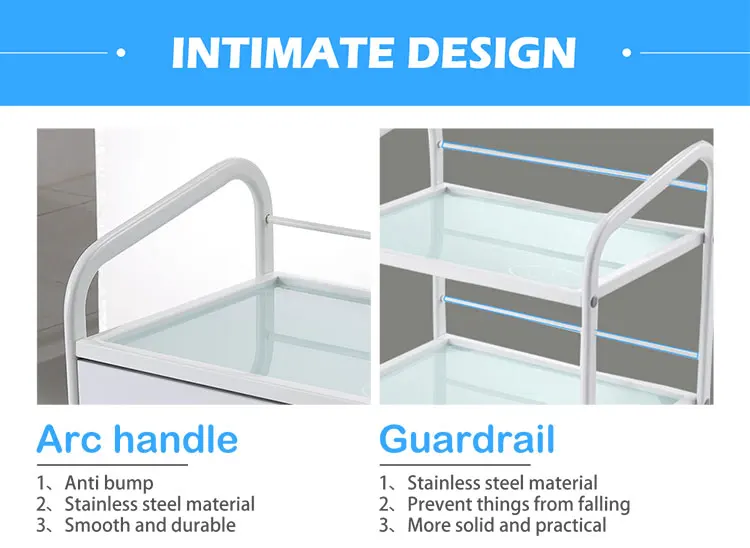 INTIMATE DESIGN

Arc handle

1、Anti bump
2、Stainless steel material
3、Smooth and durable

Guardrail

1、Stainless steel material
2、Prevent things from falling
3、More solid and practical